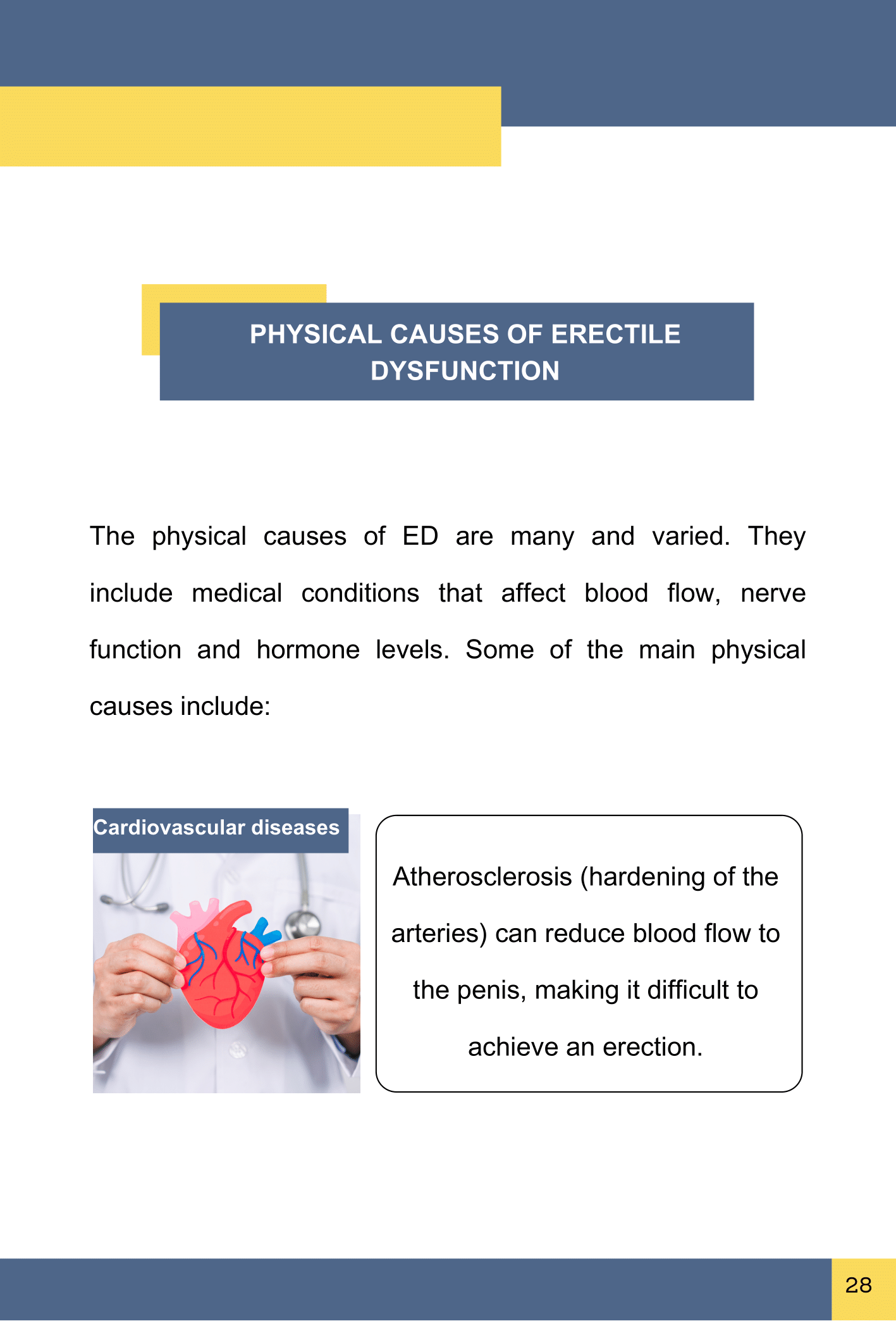 PHYSICAL CAUSES OF ERECTILE DYSFUNCTION

The physical causes of ED are many and varied. They include medical conditions that affect blood flow, nerve function and hormone levels. Some of the main physical causes include:

Cardiovascular diseases

Atherosclerosis (hardening of the arteries) can reduce blood flow to the penis, making it difficult to achieve an erection.

28